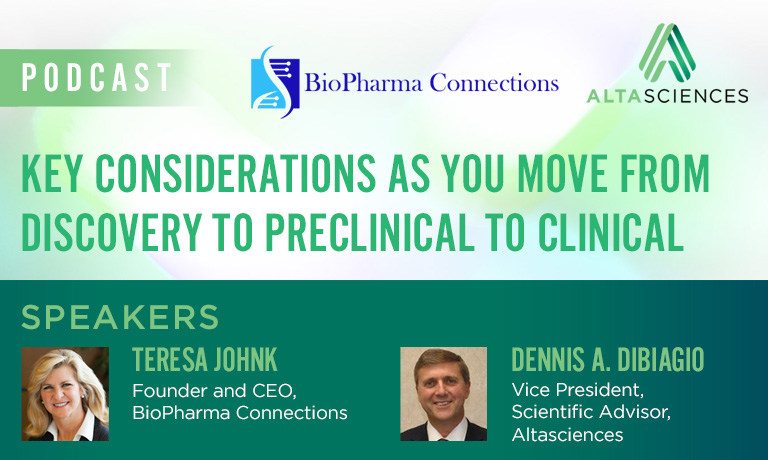 PODCAST

BioPharma Connections

ALTASCIENCES

KEY CONSIDERATIONS AS YOU MOVE FROM DISCOVERY TO PRECLINICAL TO CLINICAL

SPEAKERS

TERESA JOHNK
Founder and CEO, BioPharma Connections

DENNIS A. DIBIAGIO
Vice President, Scientific Advisor, Altasciences